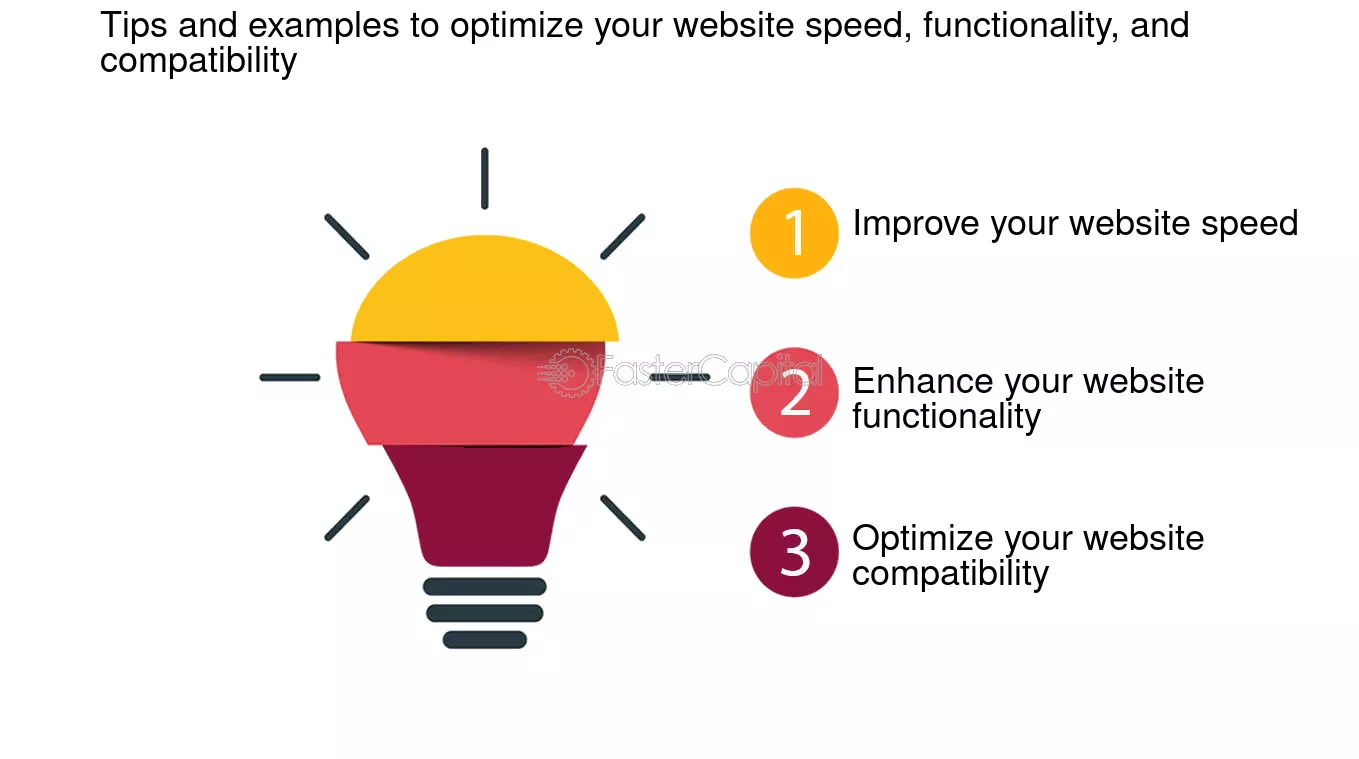 Tips and examples to optimize your website speed, functionality, and compatibility

FasterCapital

1 Improve your website speed

2 Enhance your website functionality

3 Optimize your website compatibility